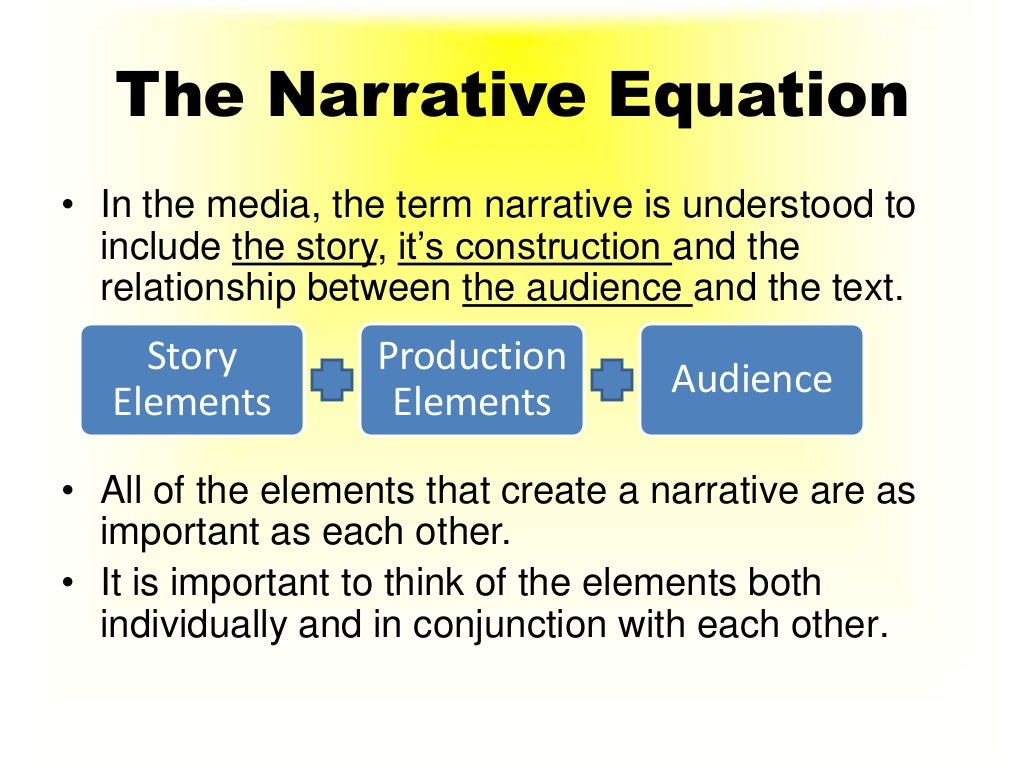 The Narrative Equation

• In the media, the term narrative is understood to include the story, it's construction and the relationship between the audience and the text.

Story Elements

Production Elements

Audience

• All of the elements that create a narrative are as important as each other.
• It is important to think of the elements both individually and in conjunction with each other.